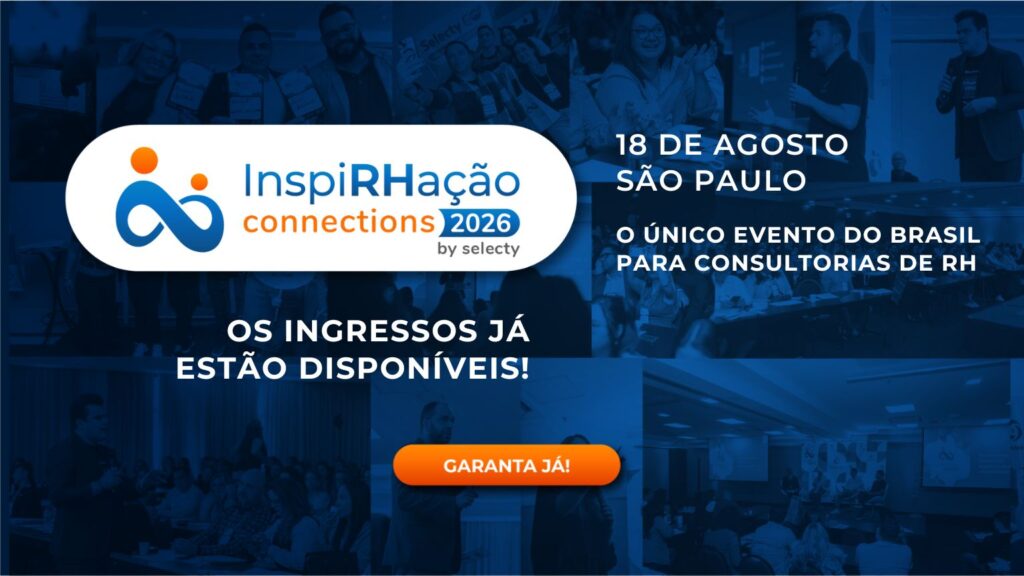 InspiRHação
connections 2026
by selecty

18 DE AGOSTO
SÃO PAULO

O ÚNICO EVENTO DO BRASIL
PARA CONSULTORIAS DE RH

OS INGRESSOS JÁ
ESTÃO DISPONÍVEIS!

GARANTA JÁ!